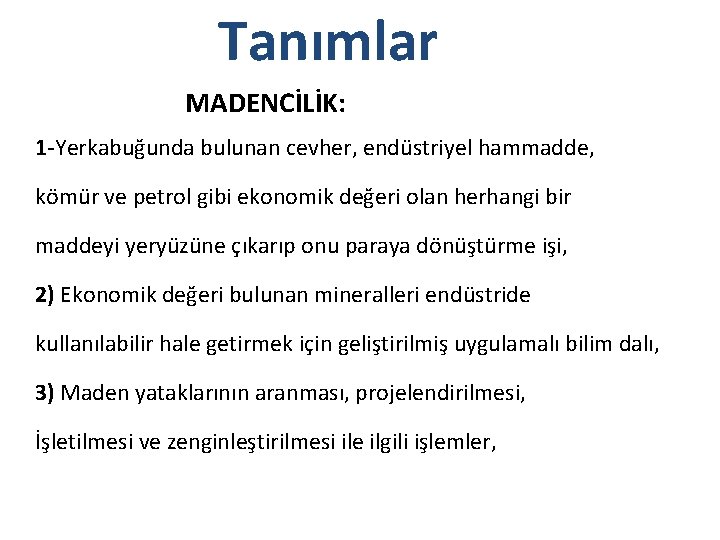 Tanımlar

MADENCİLİK:

1-Yerkabuğunda bulunan cevher, endüstriyel hammadde, kömür ve petrol gibi ekonomik değeri olan herhangi bir maddeyi yeryüzüne çıkarıp onu paraya dönüştürme işi,

2) Ekonomik değeri bulunan mineralleri endüstride kullanılabilir hale getirmek için geliştirilmiş uygulamalı bilim dalı,

3) Maden yataklarının aranması, projelendirilmesi, İşletilmesi ve zenginleştirilmesi ile ilgili işlemler,